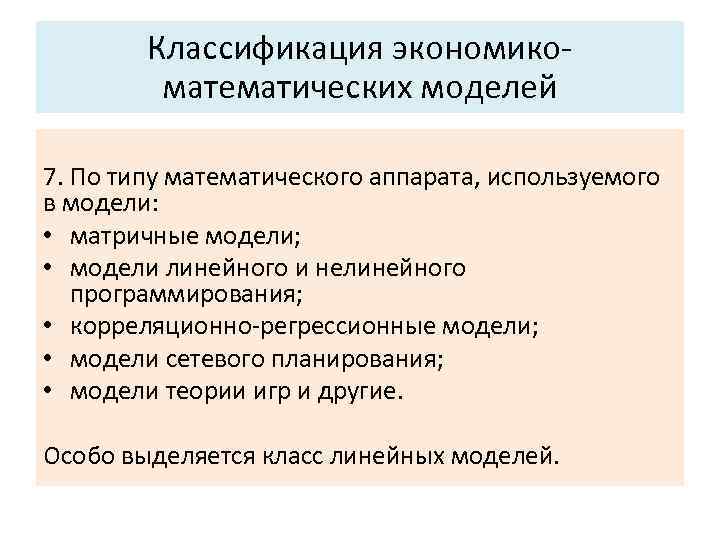 Классификация экономико-математических моделей

7. По типу математического аппарата, используемого в модели:
• матричные модели;
• модели линейного и нелинейного программирования;
• корреляционно-регрессионные модели;
• модели сетевого планирования;
• модели теории игр и другие.

Особо выделяется класс линейных моделей.